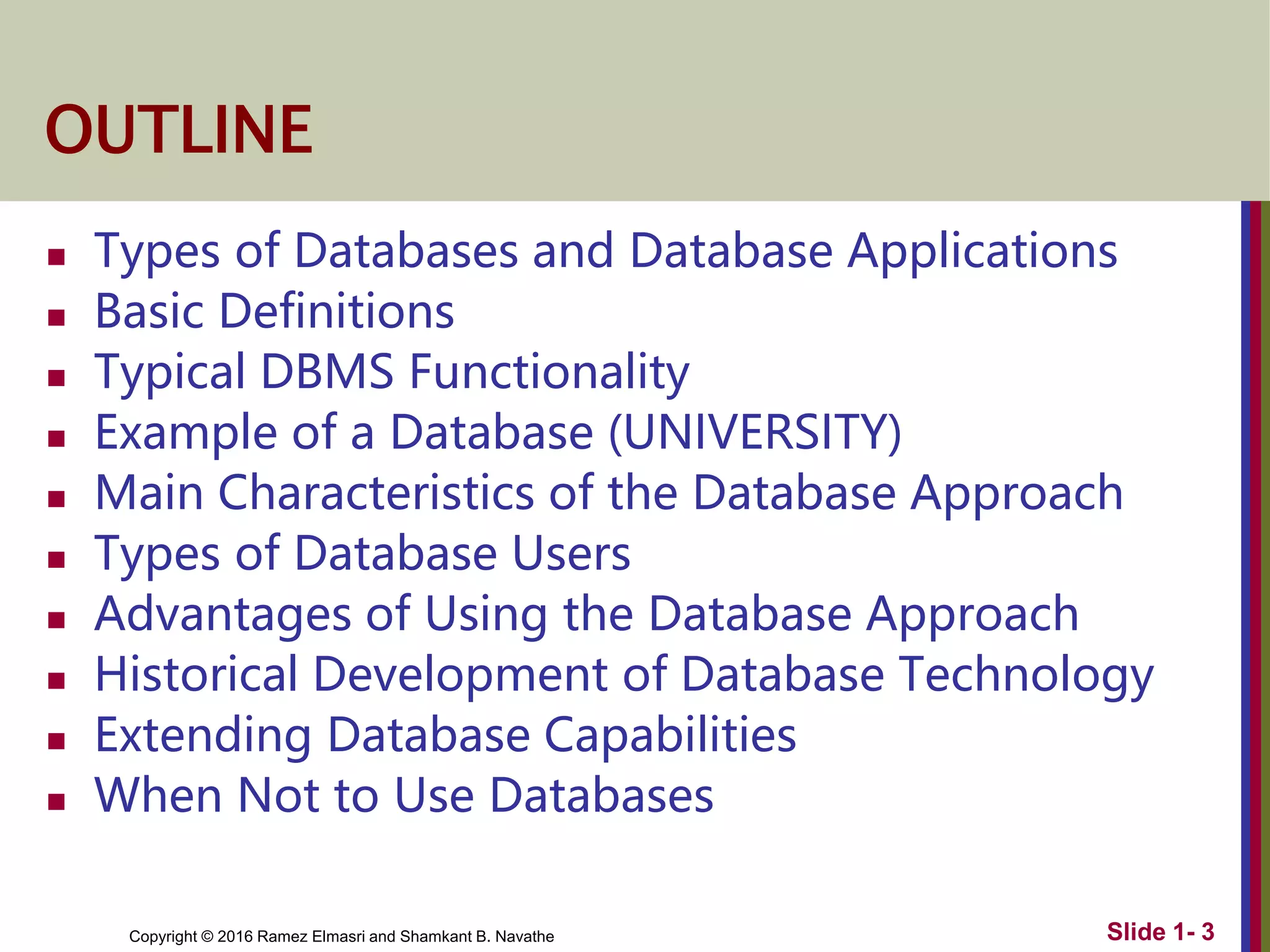 OUTLINE

- Types of Databases and Database Applications
- Basic Definitions
- Typical DBMS Functionality
- Example of a Database (UNIVERSITY)
- Main Characteristics of the Database Approach
- Types of Database Users
- Advantages of Using the Database Approach
- Historical Development of Database Technology
- Extending Database Capabilities
- When Not to Use Databases

Copyright © 2016 Ramez Elmasri and Shamkant B. Navathe

Slide 1- 3